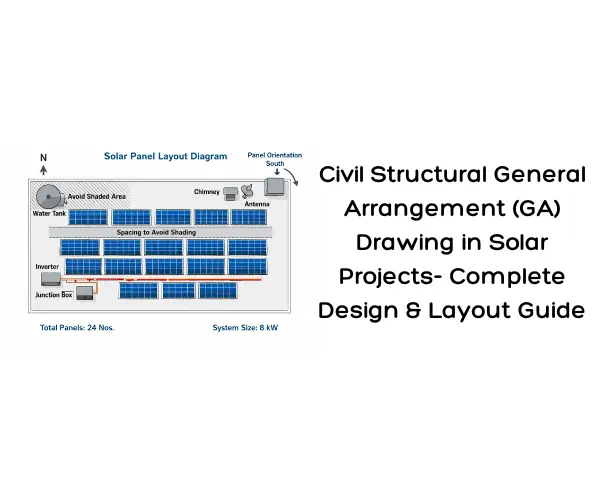 N

Solar Panel Layout Diagram

Panel Orientation South

Avoid Shaded Area

Water Tank

Chimney

Antenna

Spacing to Avoid Shading

Inverter

Junction Box

Total Panels: 24 Nos.

System Size: 8 kW

Civil Structural General Arrangement (GA) Drawing in Solar Projects- Complete Design & Layout Guide